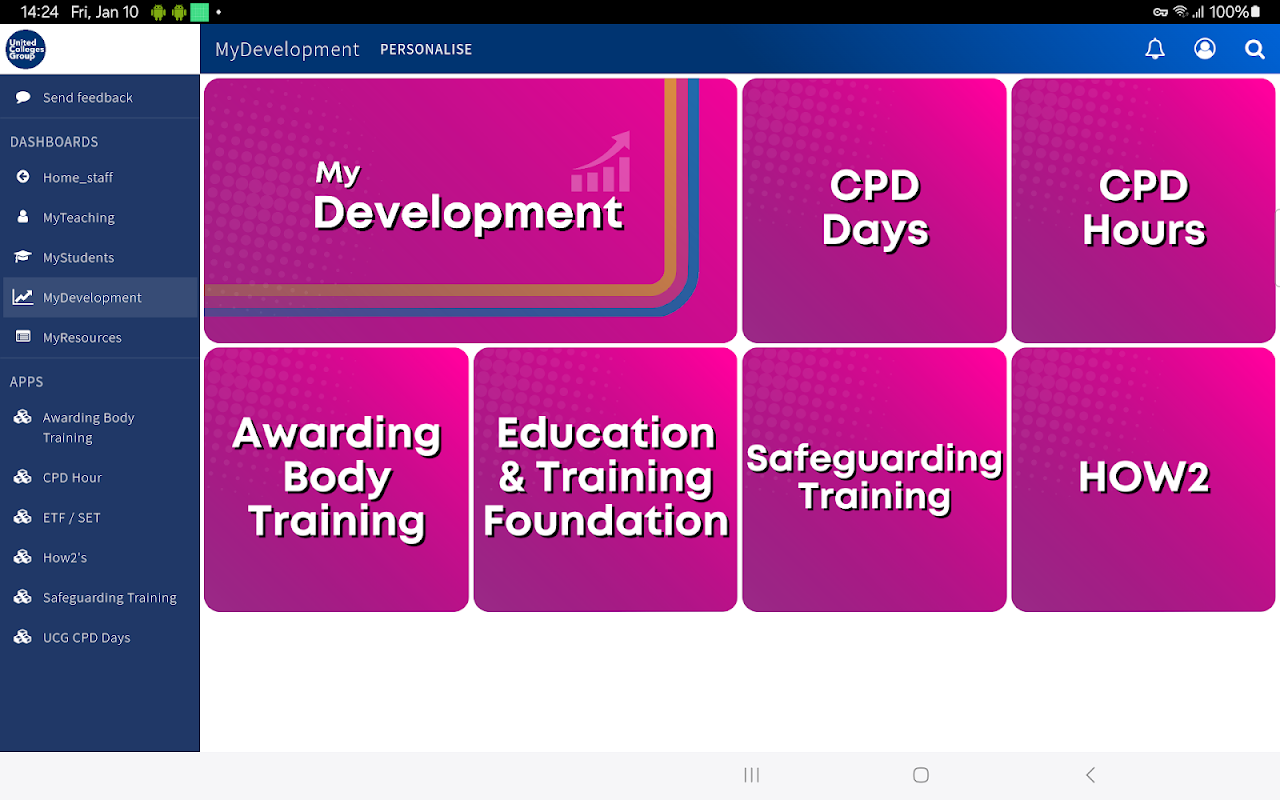 14:24 Fri, Jan 10 100%

United Colleges Group

MyDevelopment PERSONALISE

Send feedback

DASHBOARDS

Home_staff

MyTeaching

MyStudents

MyDevelopment

MyResources

APPS

Awarding Body Training

CPD Hour

ETF / SET

How2's

Safeguarding Training

UCG CPD Days

My Development

CPD Days

CPD Hours

Awarding Body Training

Education & Training Foundation

Safeguarding Training

HOW2